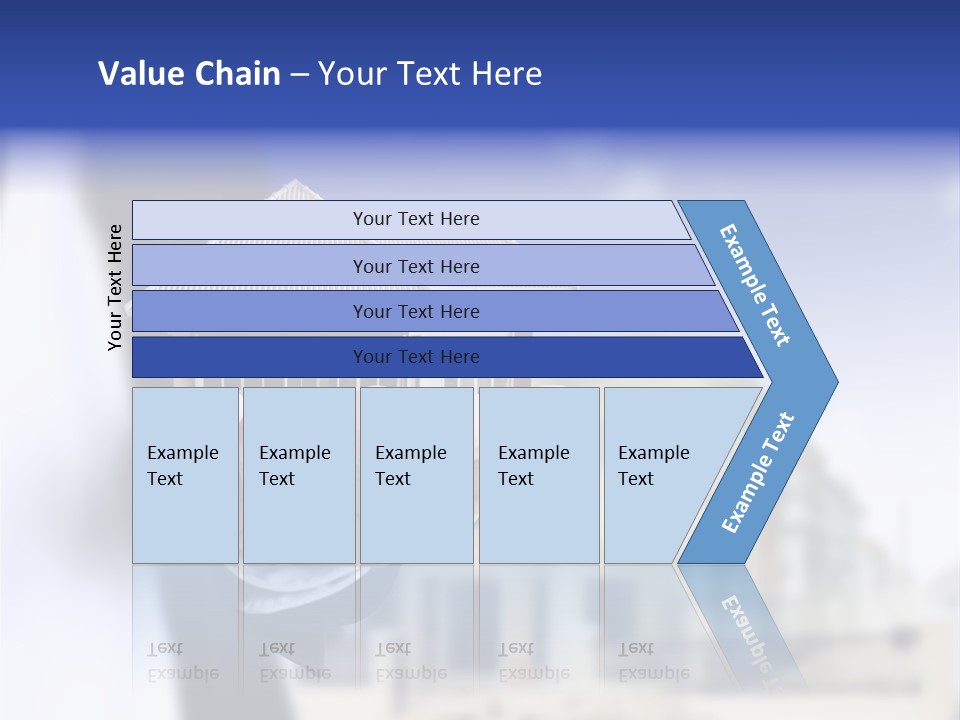 Value Chain – Your Text Here

Your Text Here

Your Text Here

Your Text Here

Your Text Here

Your Text Here

Example Text

Example Text

Example Text

Example Text

Example Text

Example Text

Example Text